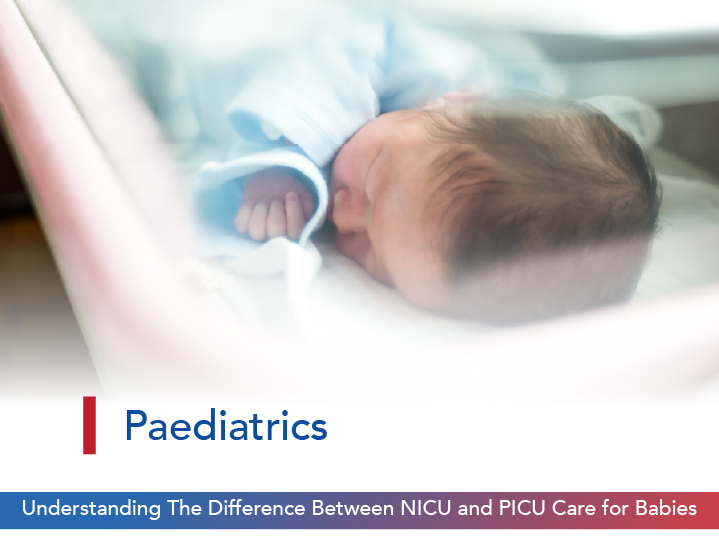 Paediatrics

Understanding The Difference Between NICU and PICU Care for Babies